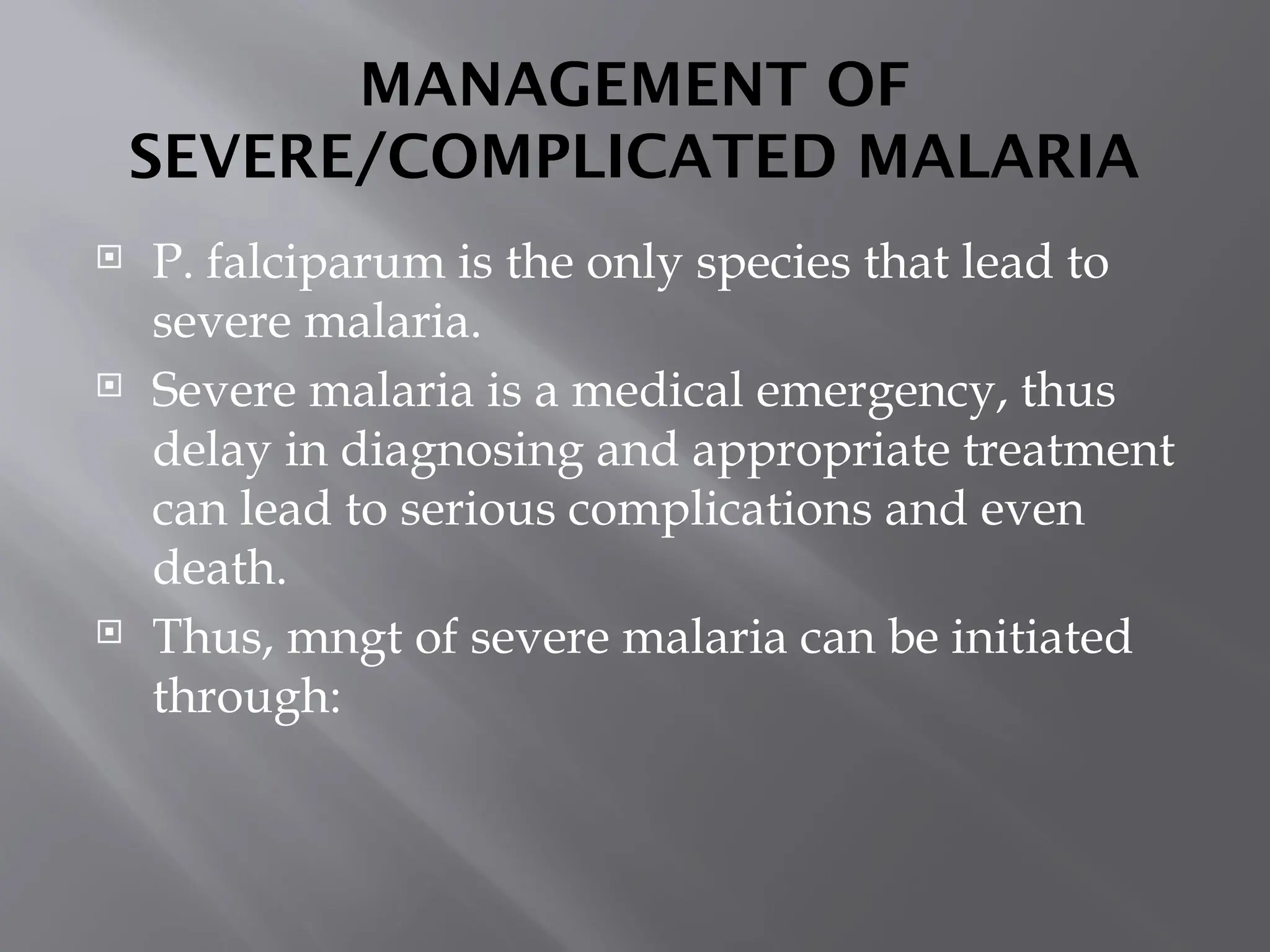 MANAGEMENT OF SEVERE/COMPLICATED MALARIA

P. falciparum is the only species that lead to severe malaria.

Severe malaria is a medical emergency, thus delay in diagnosing and appropriate treatment can lead to serious complications and even death.

Thus, mngt of severe malaria can be initiated through: